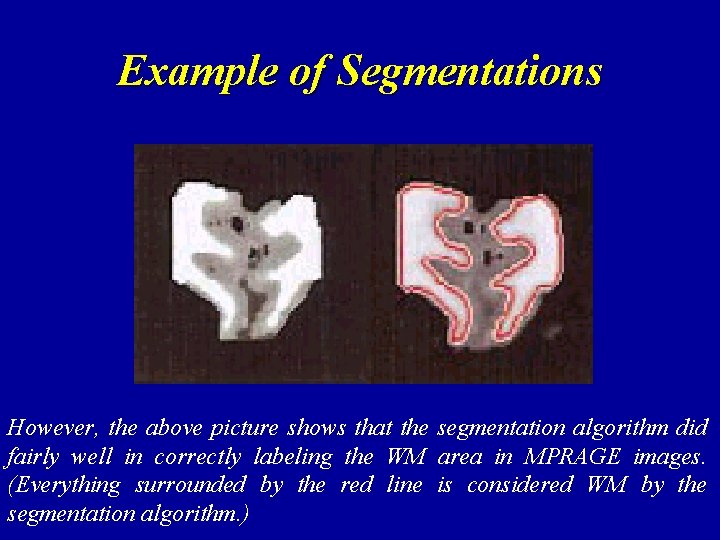 Example of Segmentations

However, the above picture shows that the segmentation algorithm did fairly well in correctly labeling the WM area in MPRAGE images. (Everything surrounded by the red line is considered WM by the segmentation algorithm.)